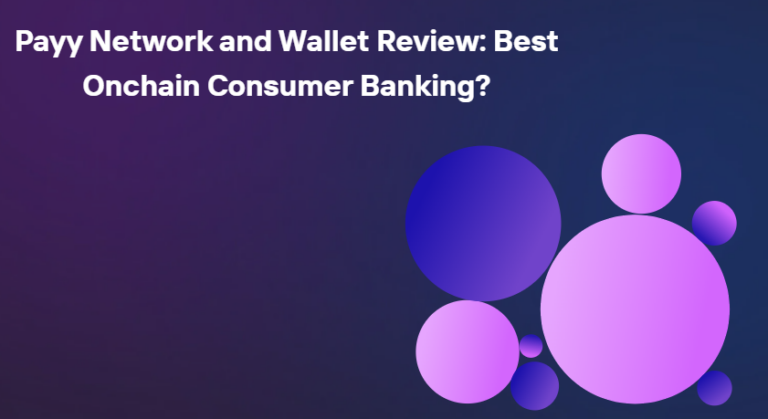 Payy Network and Wallet Review: Best Onchain Consumer Banking?